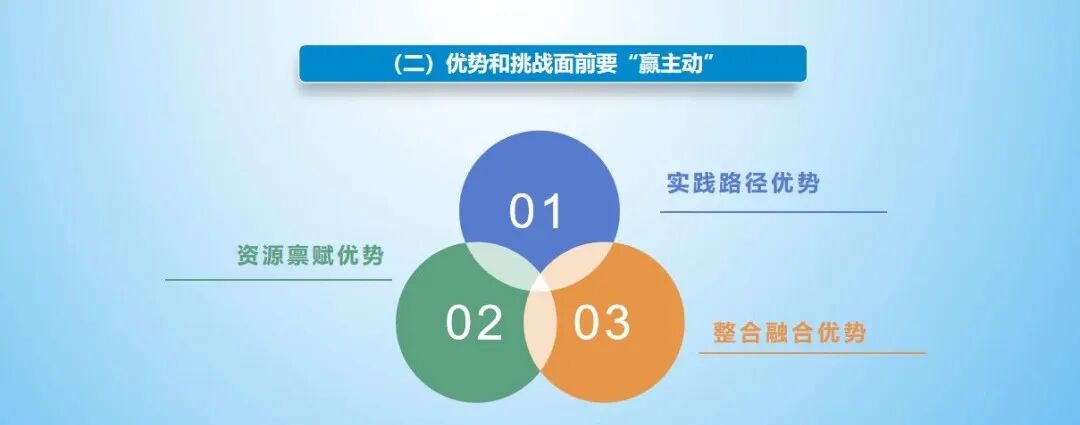 （二）优势和挑战面前要“赢主动”

01
实践路径优势

资源禀赋优势
02

03
整合融合优势